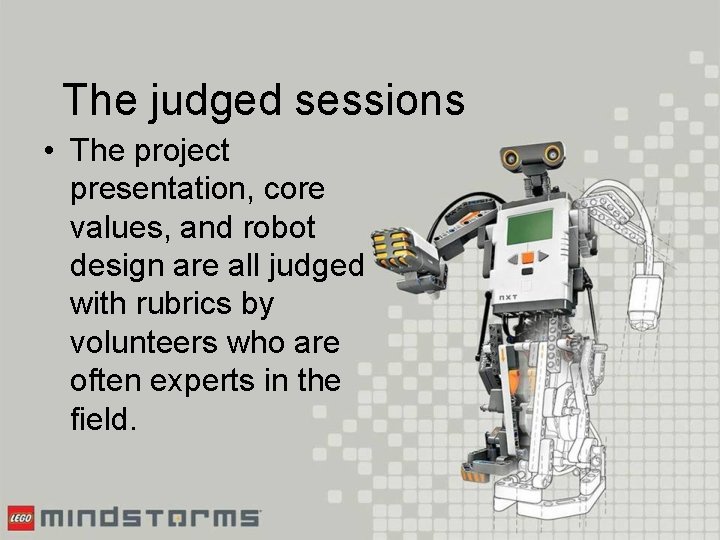 The judged sessions

• The project presentation, core values, and robot design are all judged with rubrics by volunteers who are often experts in the field.

NXT

LEGO MINDSTORMS